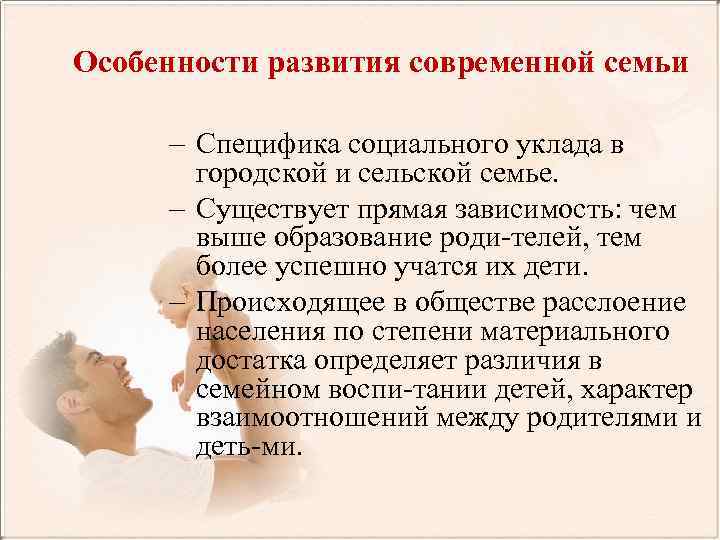 Особенности развития современной семьи

– Специфика социального уклада в городской и сельской семье.

– Существует прямая зависимость: чем выше образование роди-телей, тем более успешно учатся их дети.

– Происходящее в обществе расслоение населения по степени материального достатка определяет различия в семейном воспи-тании детей, характер взаимоотношений между родителями и деть-ми.